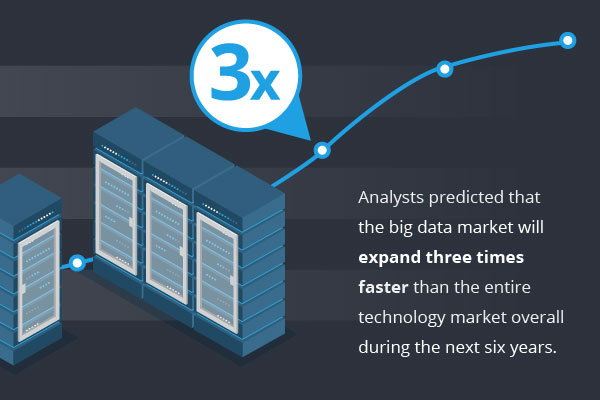 3x

Analysts predicted that the big data market will expand three times faster than the entire technology market overall during the next six years.